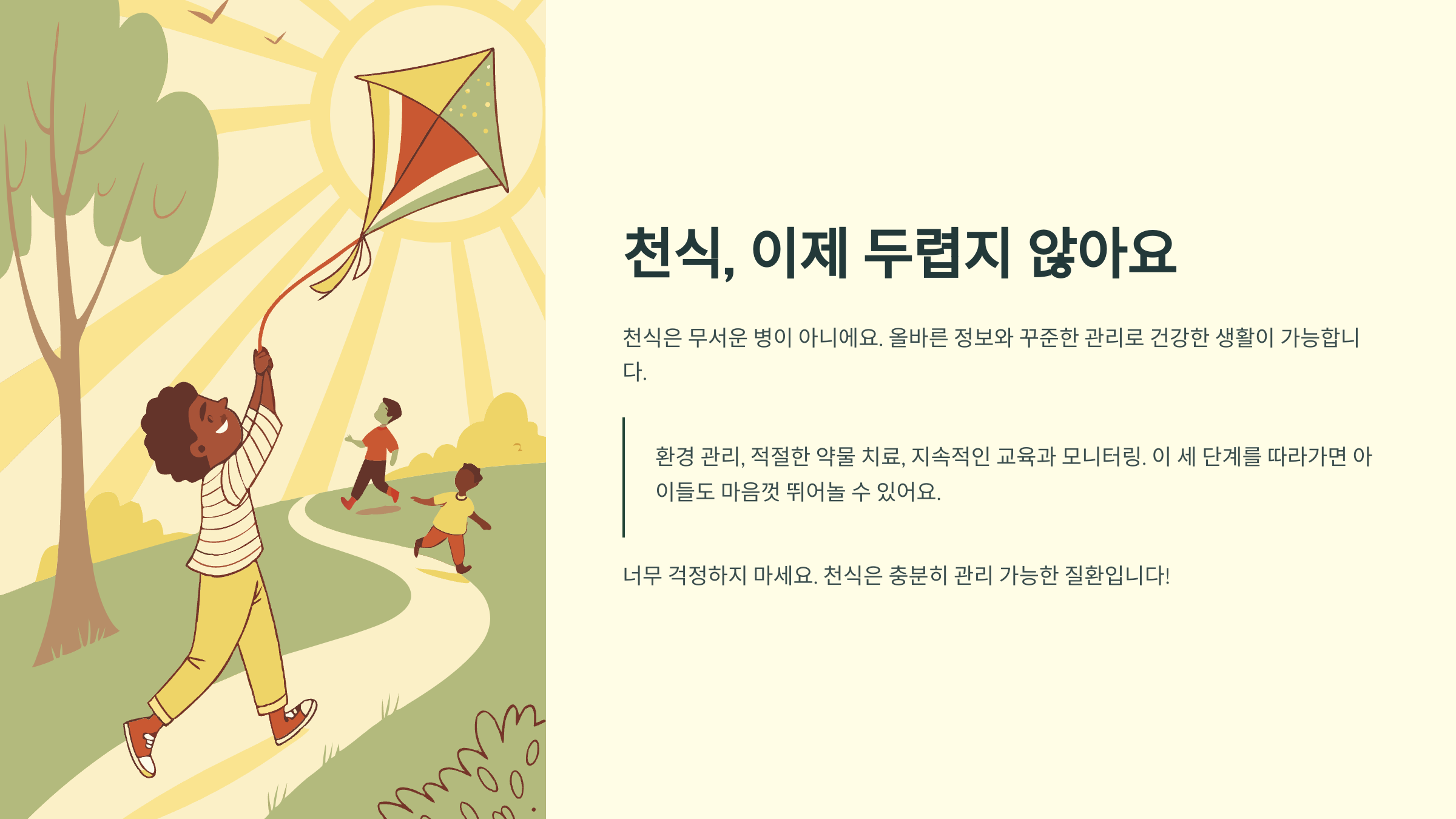 천식, 이제 두렵지 않아요

천식은 무서운 병이 아니에요. 올바른 정보와 꾸준한 관리로 건강한 생활이 가능합니다.

환경 관리, 적절한 약물 치료, 지속적인 교육과 모니터링. 이 세 단계를 따라가면 아이들도 마음껏 뛰어놀 수 있어요.

너무 걱정하지 마세요. 천식은 충분히 관리 가능한 질환입니다!